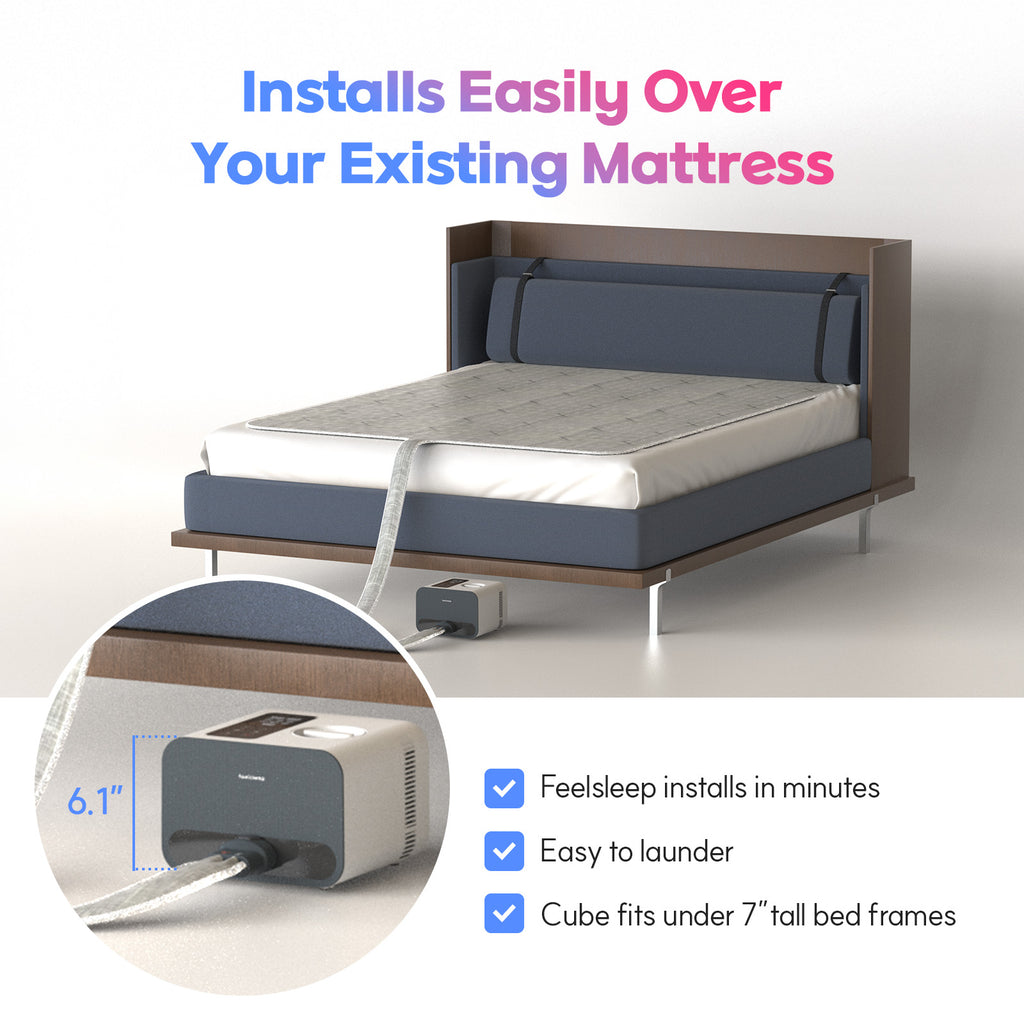 Installs Easily Over Your Existing Mattress

6.1"

Feelsleep installs in minutes

Easy to launder

Cube fits under 7" tall bed frames